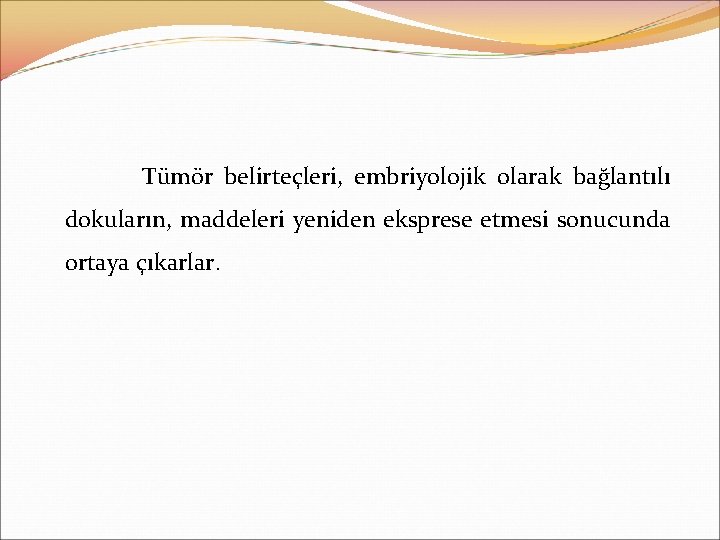 Tümör belirteçleri, embriyolojik olarak bağlantılı dokuların, maddeleri yeniden eksprese etmesi sonucunda ortaya çıkarlar.